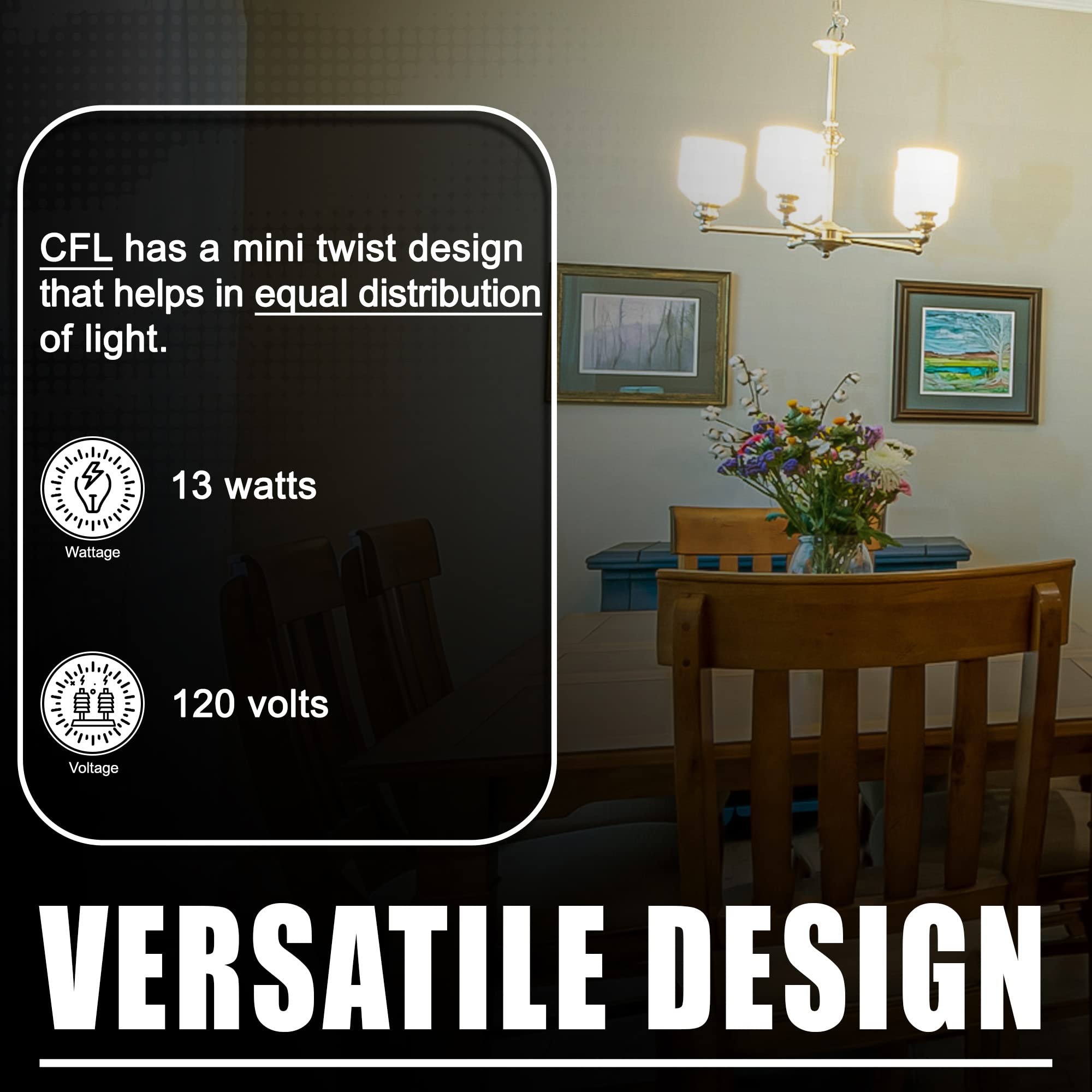 CFL has a mini twist design that helps in equal distribution of light.

Wattage

13 watts

Voltage

120 volts

VERSATILE DESIGN